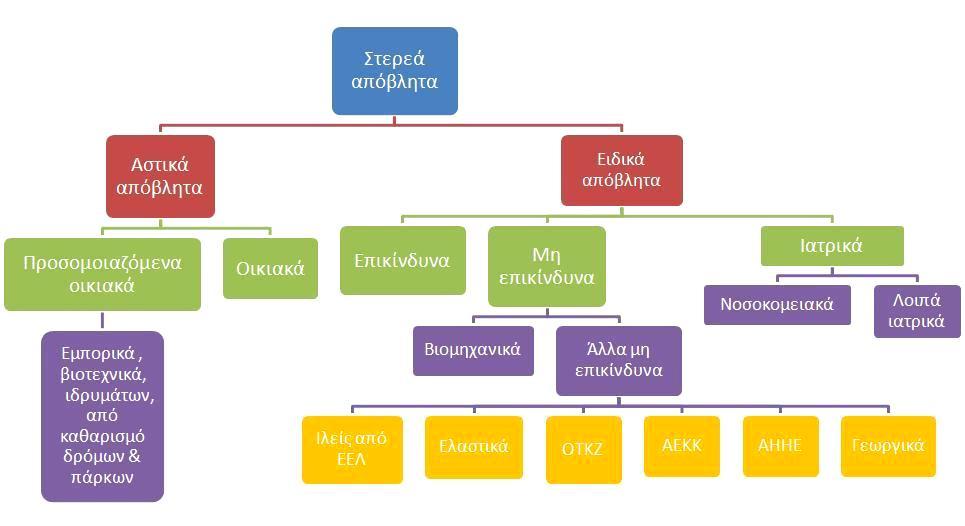 Στερεά απόβλητα

Αστικά απόβλητα

Ειδικά απόβλητα

Προσομοιαζόμενα οικιακά

Οικιακά

Επικίνδυνα

Μη επικίνδυνα

Ιατρικά

Εμπορικά , βιοτεχνικά, ιδρυμάτων, από καθαρισμό δρόμων & πάρκων

Βιομηχανικά

Άλλα μη επικίνδυνα

Νοσοκομειακά

Λοιπά ιατρικά

Ιλείς από ΕΕΛ

Ελαστικά

ΟΤΚΖ

ΑΕΚΚ

ΑΗΗΕ

Γεωργικά